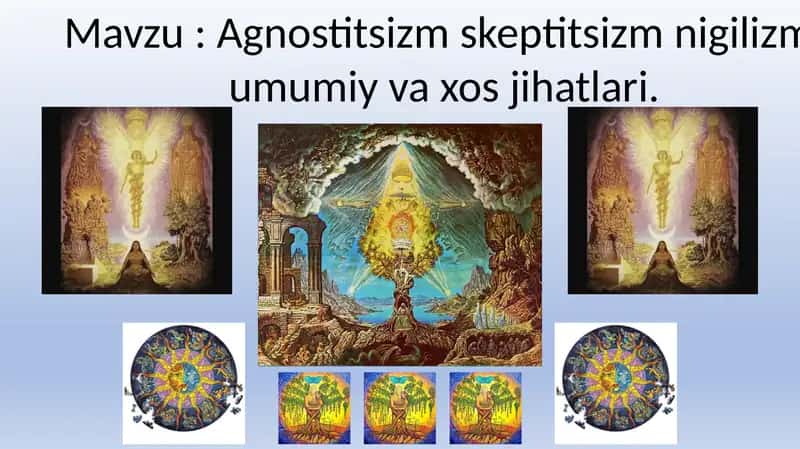 Mavzu : Agnostitsizm skeptitsizm nigilizm
umumiy va xos jihatlari.